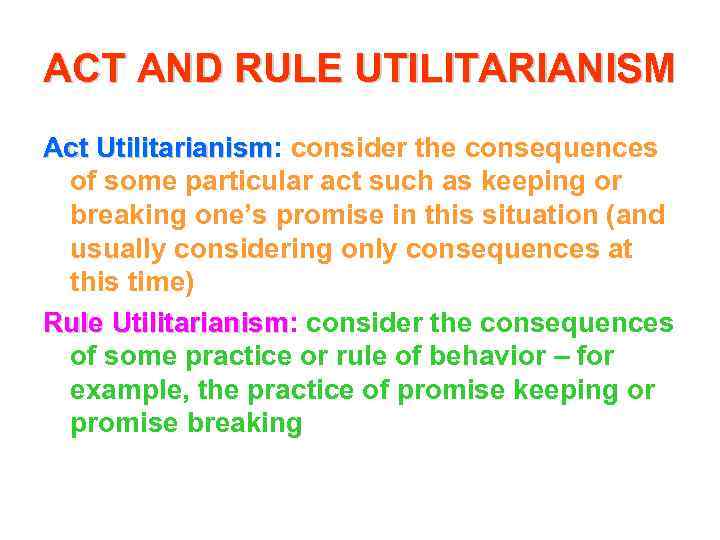 ACT AND RULE UTILITARIANISM

Act Utilitarianism: consider the consequences of some particular act such as keeping or breaking one's promise in this situation (and usually considering only consequences at this time)

Rule Utilitarianism: consider the consequences of some practice or rule of behavior – for example, the practice of promise keeping or promise breaking